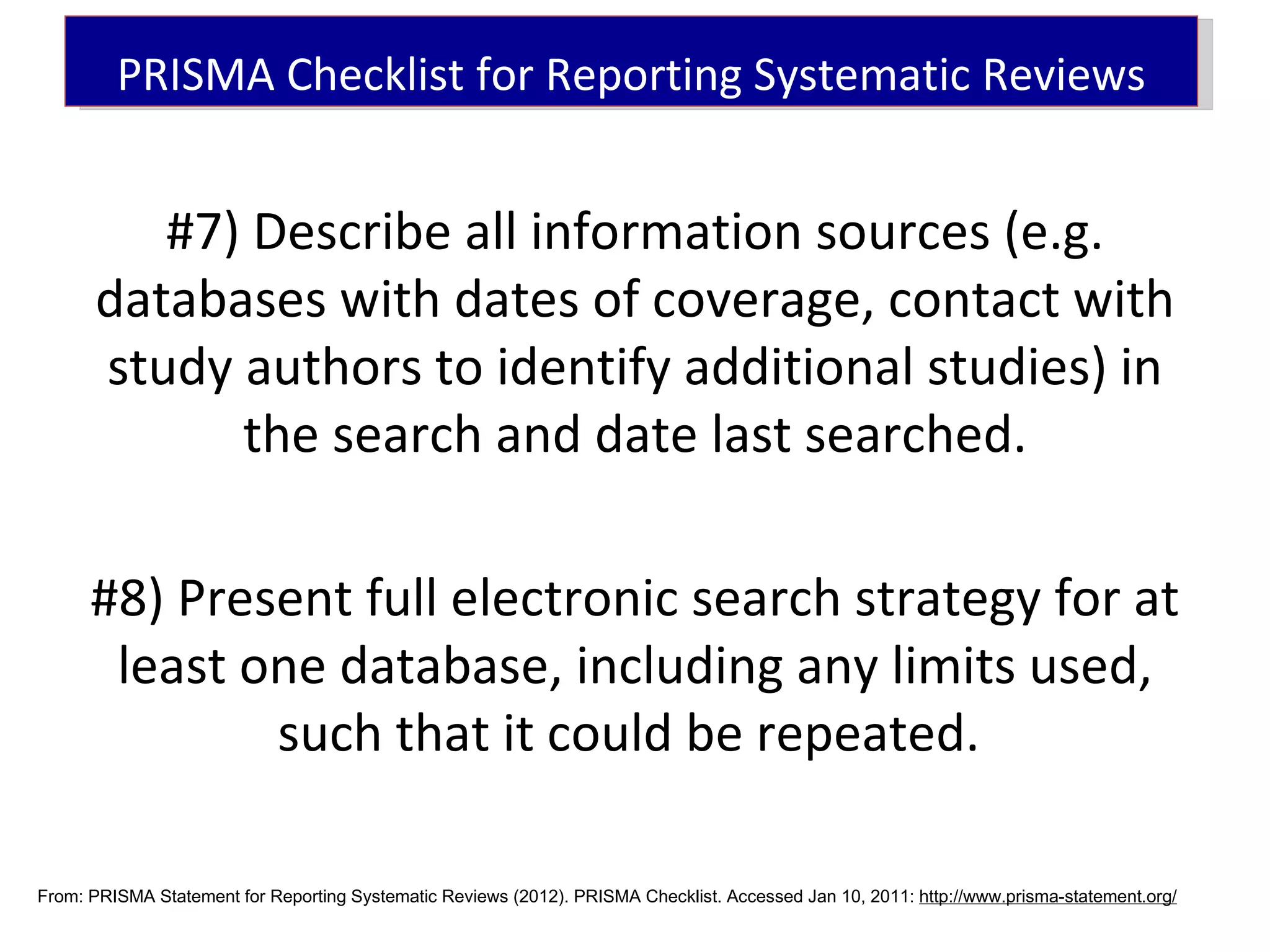 PRISMA Checklist for Reporting Systematic Reviews

#7) Describe all information sources (e.g. databases with dates of coverage, contact with study authors to identify additional studies) in the search and date last searched.

#8) Present full electronic search strategy for at least one database, including any limits used, such that it could be repeated.

From: PRISMA Statement for Reporting Systematic Reviews (2012). PRISMA Checklist. Accessed Jan 10, 2011: http://www.prisma-statement.org/